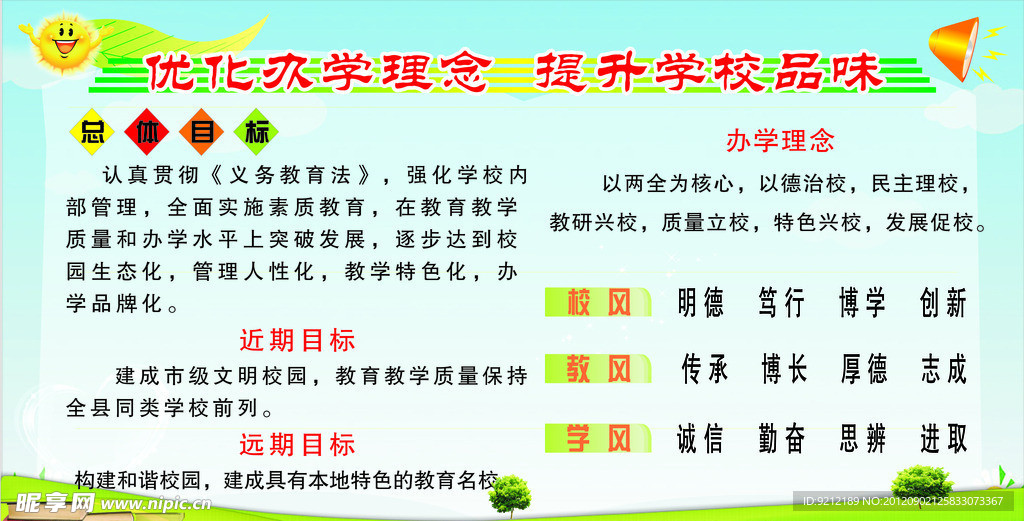 优化办学理念 提升学校品味

总体目标

认真贯彻《义务教育法》，强化学校内部管理，全面实施素质教育，在教育教学质量和办学水平上突破发展，逐步达到校园生态化，管理人性化，教学特色化，办学品牌化。

近期目标

建成市级文明校园，教育教学质量保持全县同类学校前列。

远期目标

构建和谐校园，建成具有本地特色的教育名校

办学理念

以两全为核心，以德治校，民主理校，教研兴校，质量立校，特色兴校，发展促校。

校风 明德 笃行 博学 创新

教风 传承 博长 厚德 志成

学风 诚信 勤奋 思辨 进取

昵享网 www.nipic.com

ID:9212189 NO:20120902125833073367